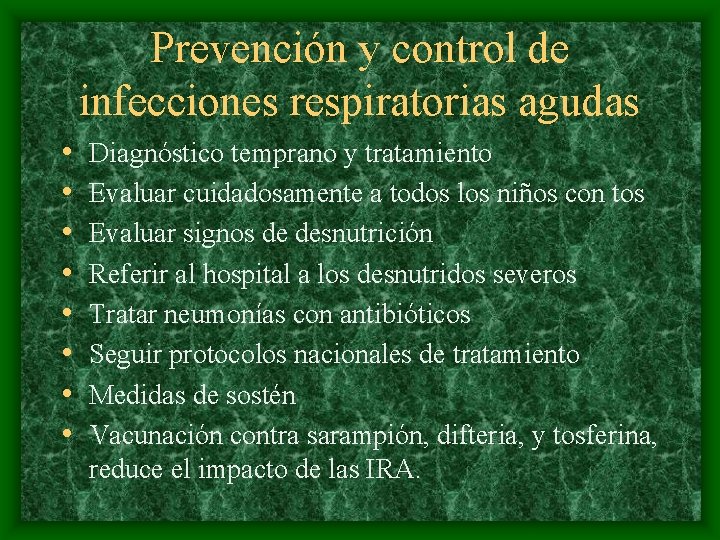 Prevención y control de infecciones respiratorias agudas

• Diagnóstico temprano y tratamiento
• Evaluar cuidadosamente a todos los niños con tos
• Evaluar signos de desnutrición
• Referir al hospital a los desnutridos severos
• Tratar neumonías con antibióticos
• Seguir protocolos nacionales de tratamiento
• Medidas de sostén
• Vacunación contra sarampión, difteria, y tosferina, reduce el impacto de las IRA.